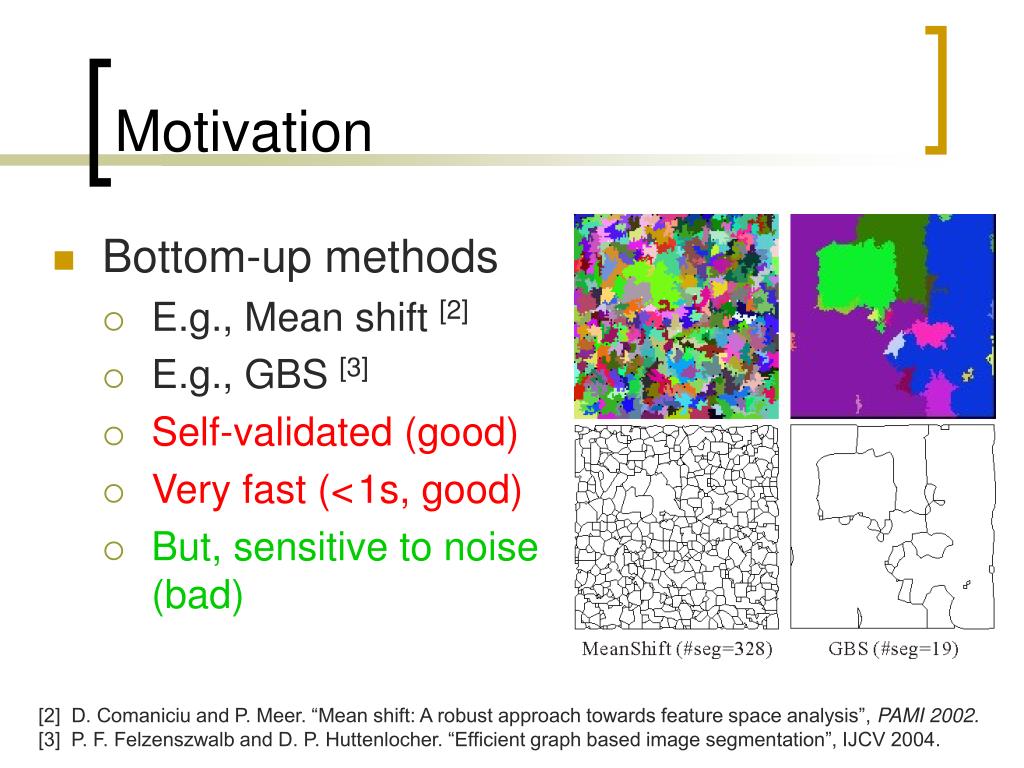 Motivation

Bottom-up methods
E.g., Mean shift $^{[2]}$
E.g., GBS $^{[3]}$
Self-validated (good)
Very fast (<1s, good)
But, sensitive to noise (bad)

MeanShift (#seg=328)
GBS (#seg=19)

[2] D. Comaniciu and P. Meer. “Mean shift: A robust approach towards feature space analysis”, PAMI 2002.
[3] P. F. Felzenszwalb and D. P. Huttenlocher. “Efficient graph based image segmentation”, IJCV 2004.